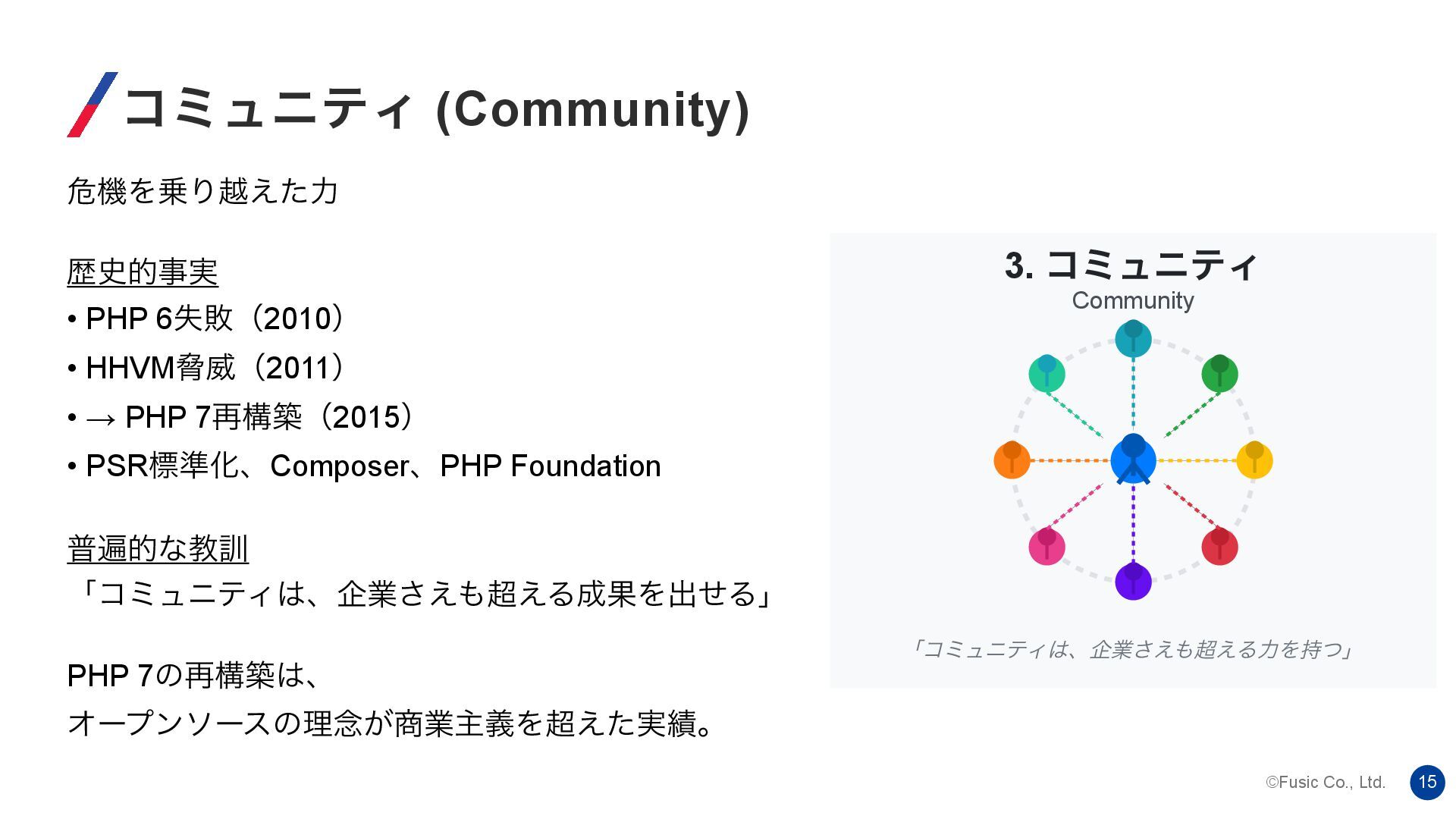 コミュニティ (Community)

危機を乗り越えた力

歴史的事実

• PHP 6失敗（2010）

• HHVM脅威（2011）

• → PHP 7再構築（2015）

• PSR標準化、Composer、PHP Foundation

普遍的な教訓

「コミュニティは、企業さえも超える成果を出せる」

PHP 7の再構築は、
オープンソースの理念が商業主義を超えた実績。

3. コミュニティ
Community

「コミュニティは、企業さえも超える力を持つ」

©Fusic Co., Ltd.

15